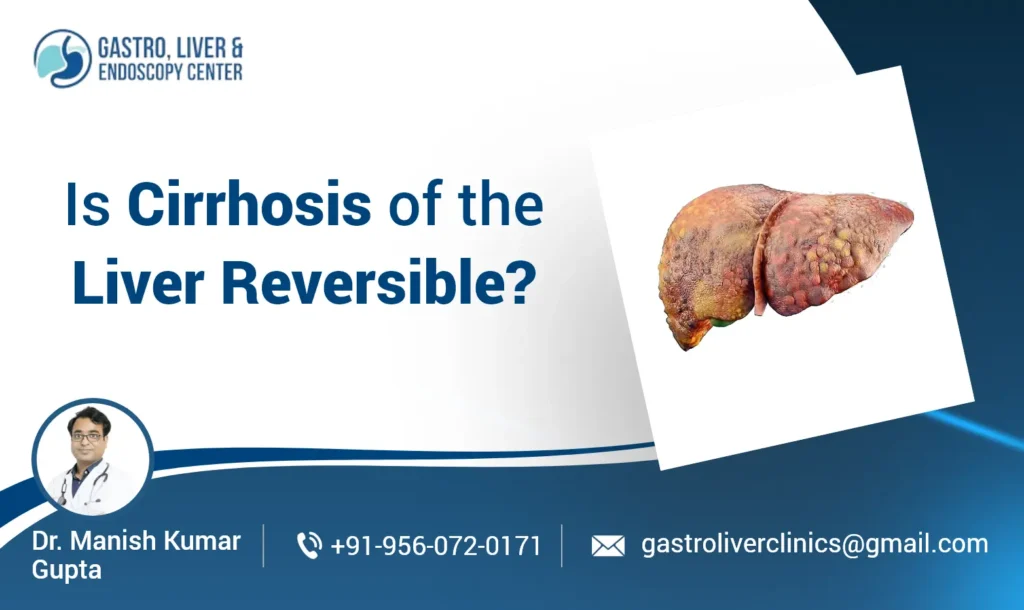 GASTRO, LIVER &
ENDOSCOPY CENTER

Is Cirrhosis of the Liver Reversible?

Dr. Manish Kumar Gupta

+91-956-072-0171

gastroliverclinics@gmail.com